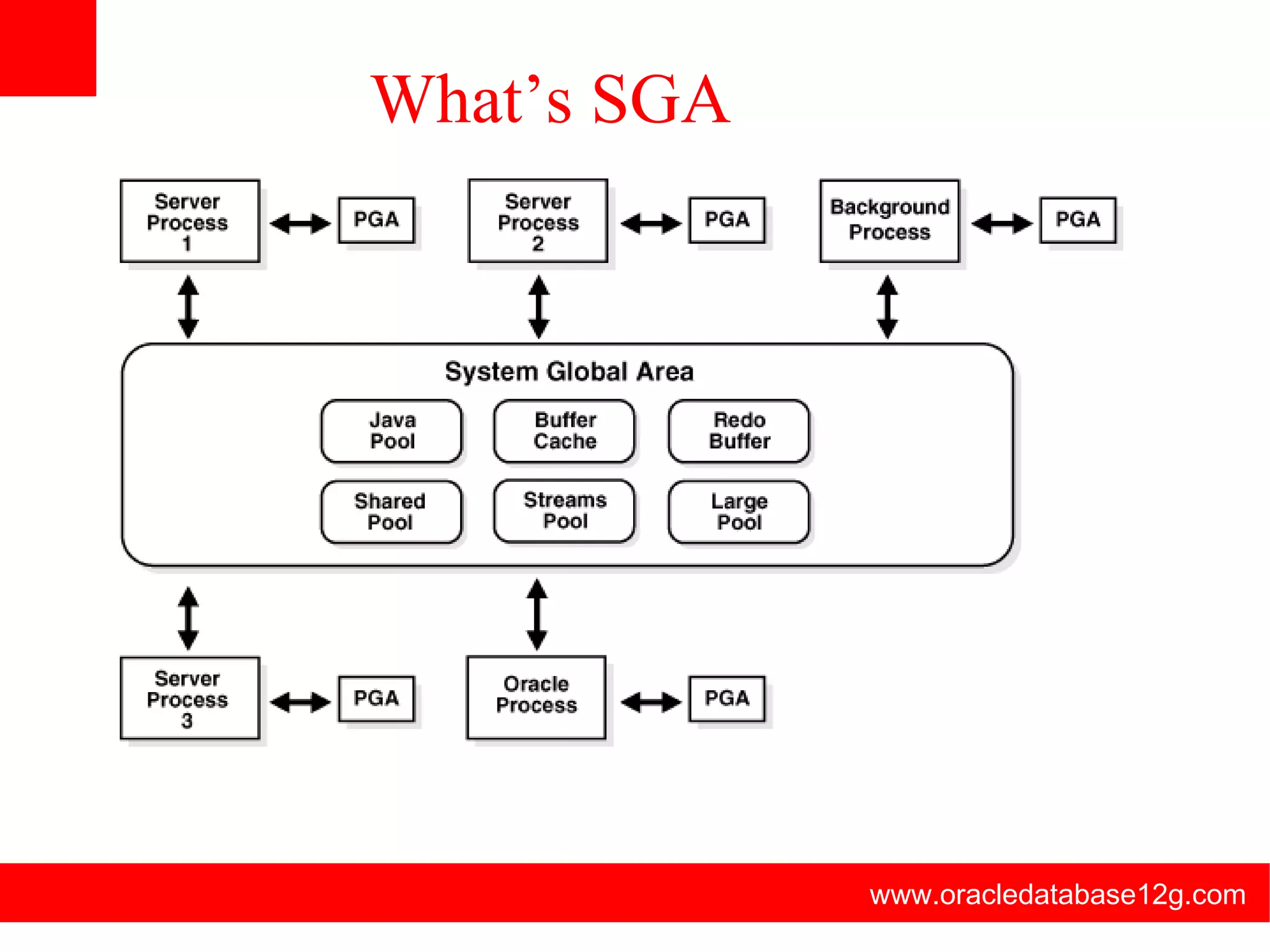 What’s SGA

Server Process 1

PGA

Server Process 2

PGA

Background Process

PGA

System Global Area

Java Pool

Buffer Cache

Redo Buffer

Shared Pool

Streams Pool

Large Pool

Server Process 3

PGA

Oracle Process

PGA

www.oracledatabase12g.com